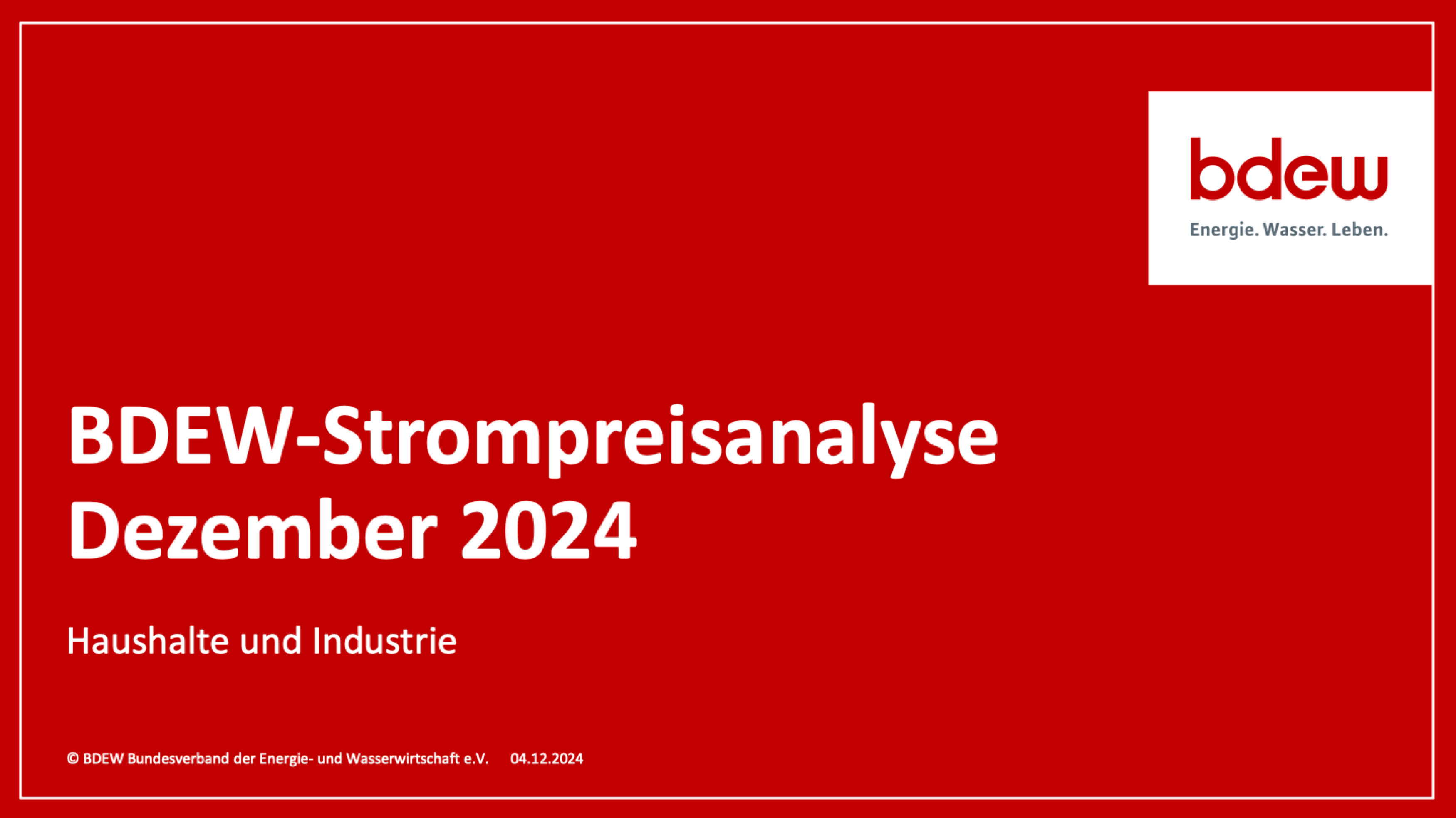 bdew
Energie. Wasser. Leben.

BDEW-Strompreisanalyse
Dezember 2024

Haushalte und Industrie

© BDEW Bundesverband der Energie- und Wasserwirtschaft e.V. 04.12.2024